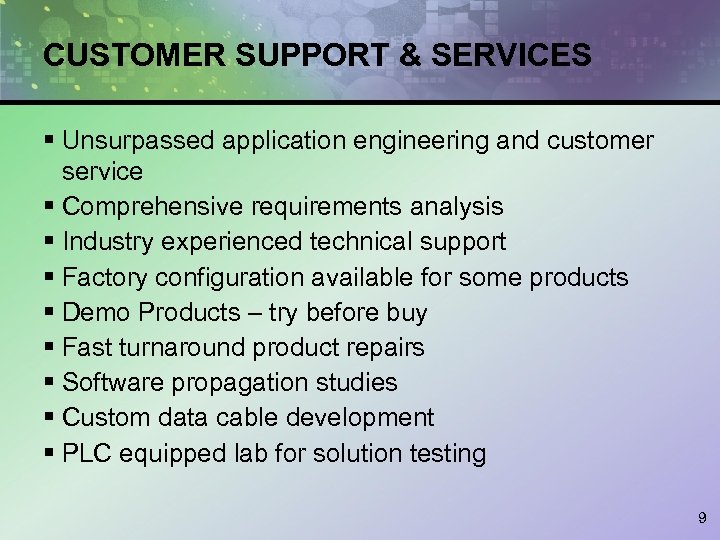 CUSTOMER SUPPORT & SERVICES

▪ Unsurpassed application engineering and customer service
▪ Comprehensive requirements analysis
▪ Industry experienced technical support
▪ Factory configuration available for some products
▪ Demo Products – try before buy
▪ Fast turnaround product repairs
▪ Software propagation studies
▪ Custom data cable development
▪ PLC equipped lab for solution testing

9